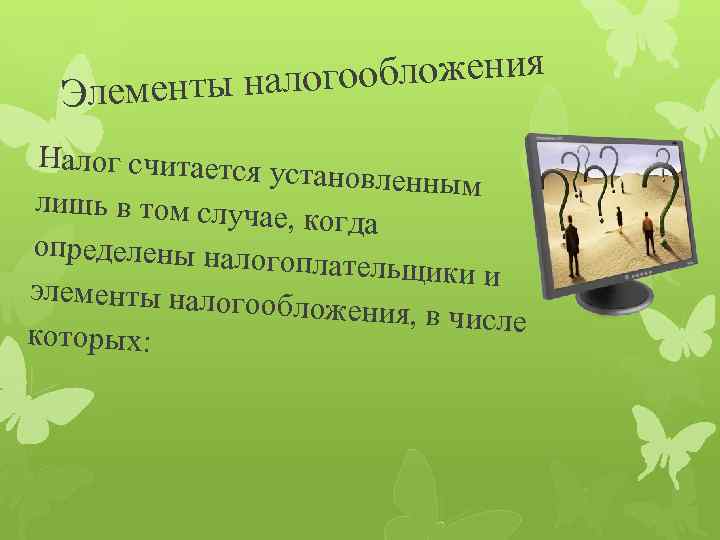 Элементы налогообложения

Налог считается установленным лишь в том случае, когда определены налогоплательщики и элементы налогообложения, в числе которых: